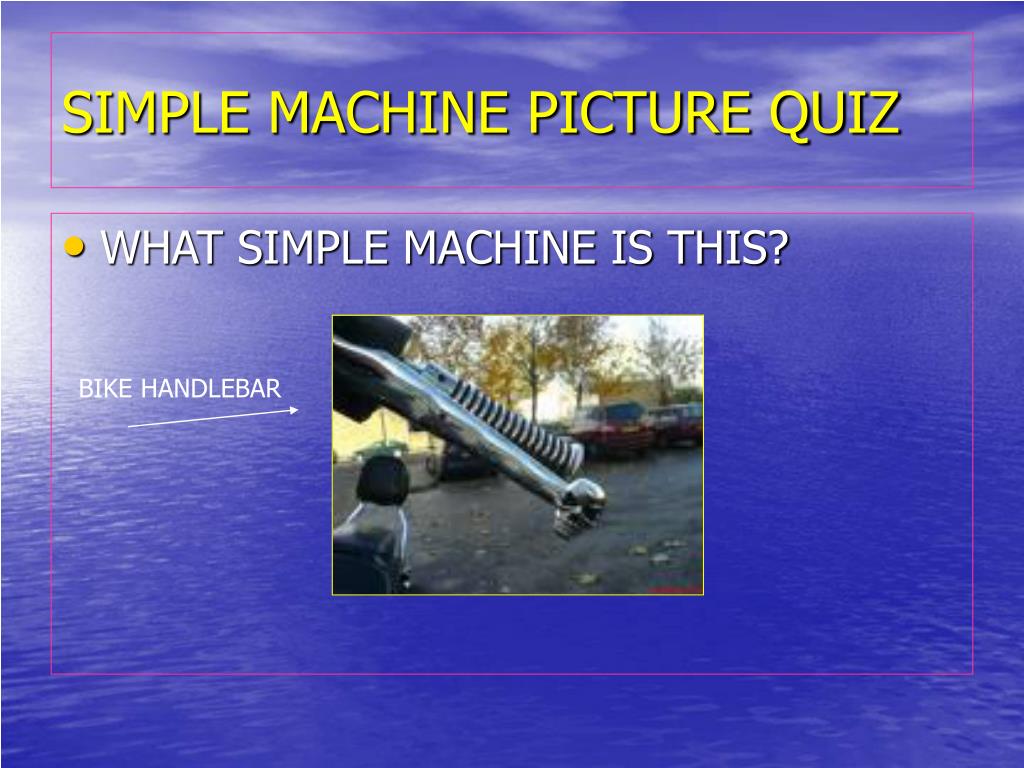 SIMPLE MACHINE PICTURE QUIZ

• WHAT SIMPLE MACHINE IS THIS?

BIKE HANDLEBAR